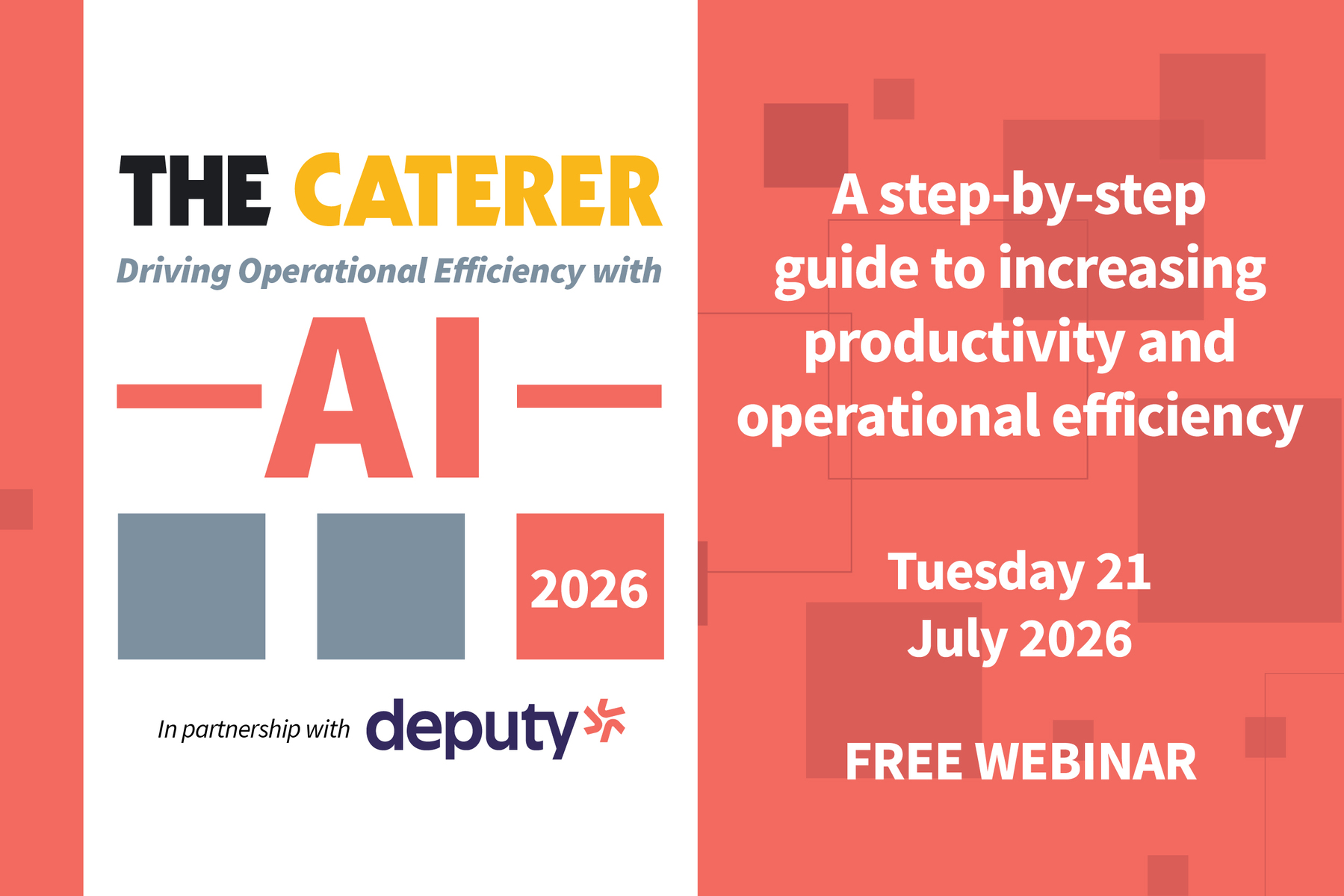 THE CATERER

Driving Operational Efficiency with

AI

2026

In partnership with deputy

A step-by-step guide to increasing productivity and operational efficiency

Tuesday 21 July 2026

FREE WEBINAR